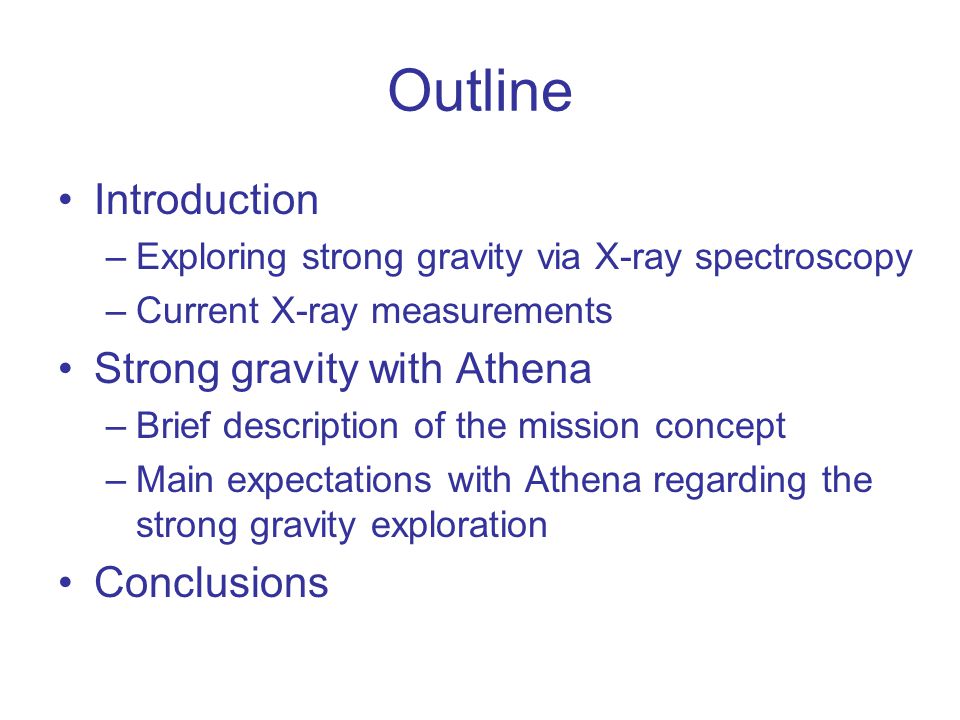 Outline

• Introduction
 – Exploring strong gravity via X-ray spectroscopy
 – Current X-ray measurements
• Strong gravity with Athena
 – Brief description of the mission concept
 – Main expectations with Athena regarding the strong gravity exploration
• Conclusions